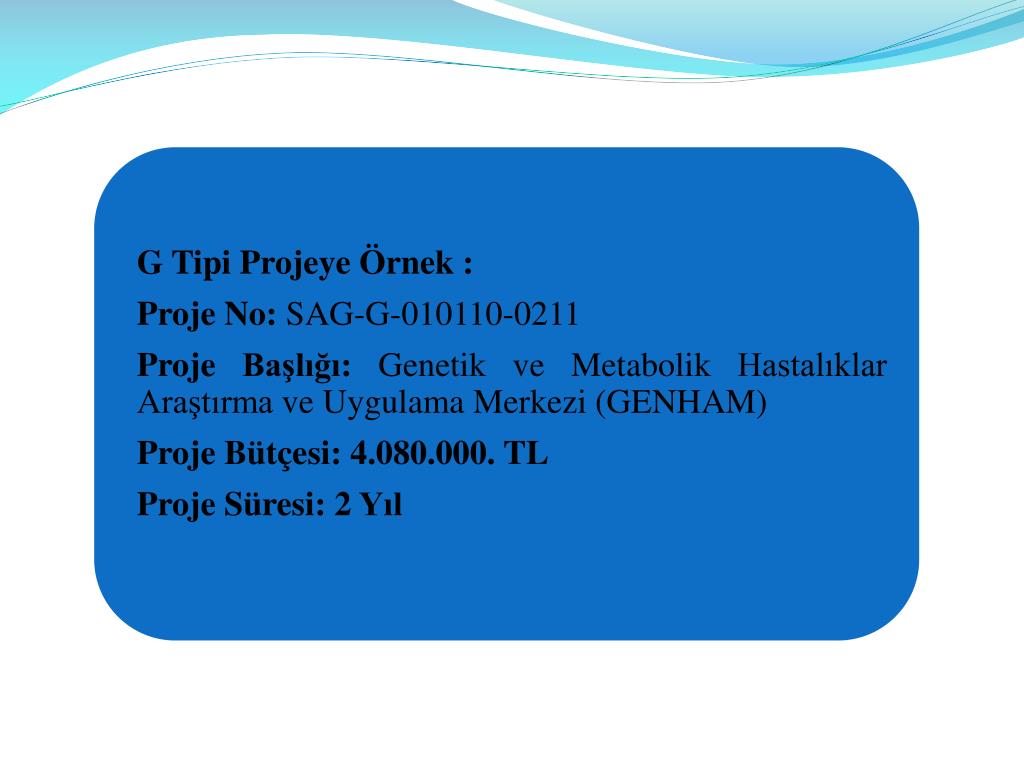 G Tipi Projeye Örnek :

Proje No: SAG-G-010110-0211

Proje Başlığı: Genetik ve Metabolik Hastalıklar Araştırma ve Uygulama Merkezi (GENHAM)

Proje Bütçesi: 4.080.000. TL

Proje Süresi: 2 Yıl